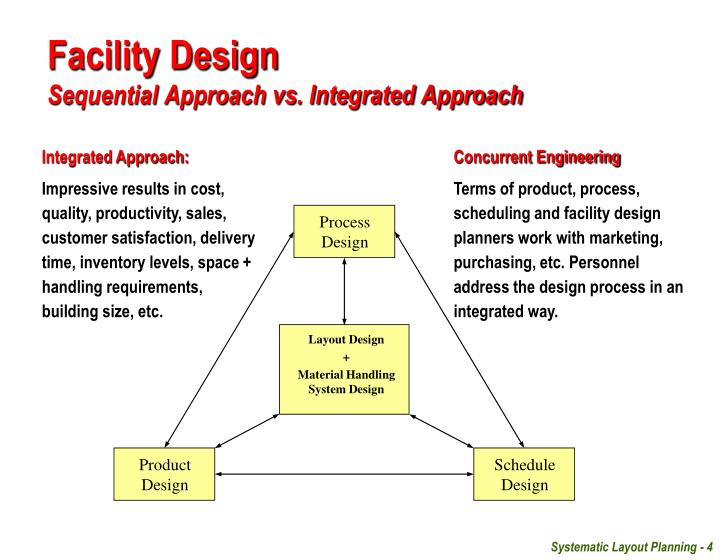 Facility Design
Sequential Approach vs. Integrated Approach

Integrated Approach:

Impressive results in cost, quality, productivity, sales, customer satisfaction, delivery time, inventory levels, space + handling requirements, building size, etc.

Concurrent Engineering

Terms of product, process, scheduling and facility design planners work with marketing, purchasing, etc. Personnel address the design process in an integrated way.

Process Design

Layout Design
+
Material Handling System Design

Product Design

Schedule Design

Systematic Layout Planning - 4